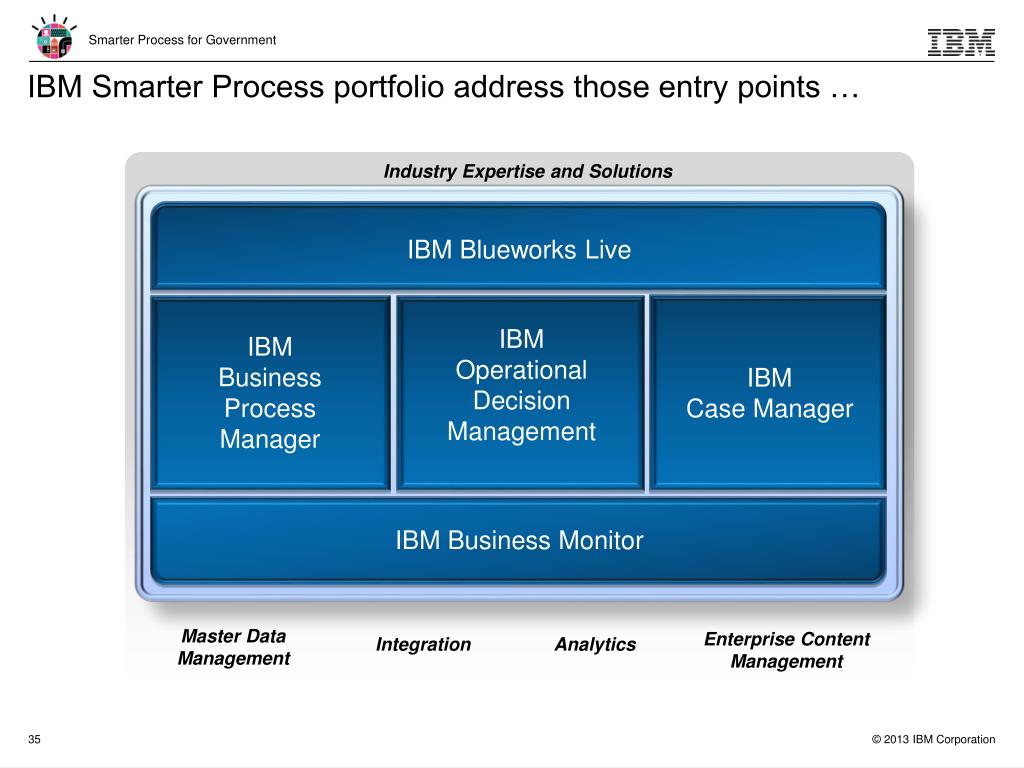 Smarter Process for Government

IBM

IBM Smarter Process portfolio address those entry points …

Industry Expertise and Solutions

IBM Blueworks Live

IBM Business Process Manager

IBM Operational Decision Management

IBM Case Manager

IBM Business Monitor

Master Data Management

Integration

Analytics

Enterprise Content Management

35

© 2013 IBM Corporation